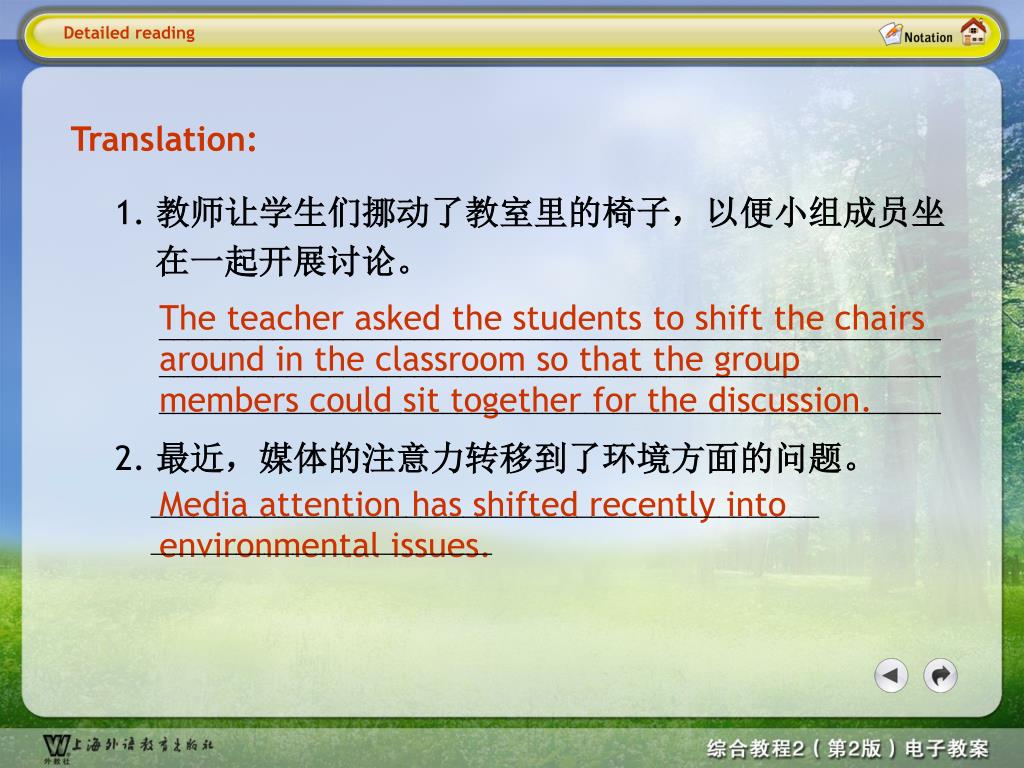 Detailed reading

Notation

Translation:

1. 教师让学生们挪动了教室里的椅子，以便小组成员坐在一起开展讨论。

The teacher asked the students to shift the chairs around in the classroom so that the group members could sit together for the discussion.

2. 最近，媒体的注意力转移到了环境方面的问题。

Media attention has shifted recently into environmental issues.

上海外语教育出版社 外教社

综合教程2（第2版）电子教案